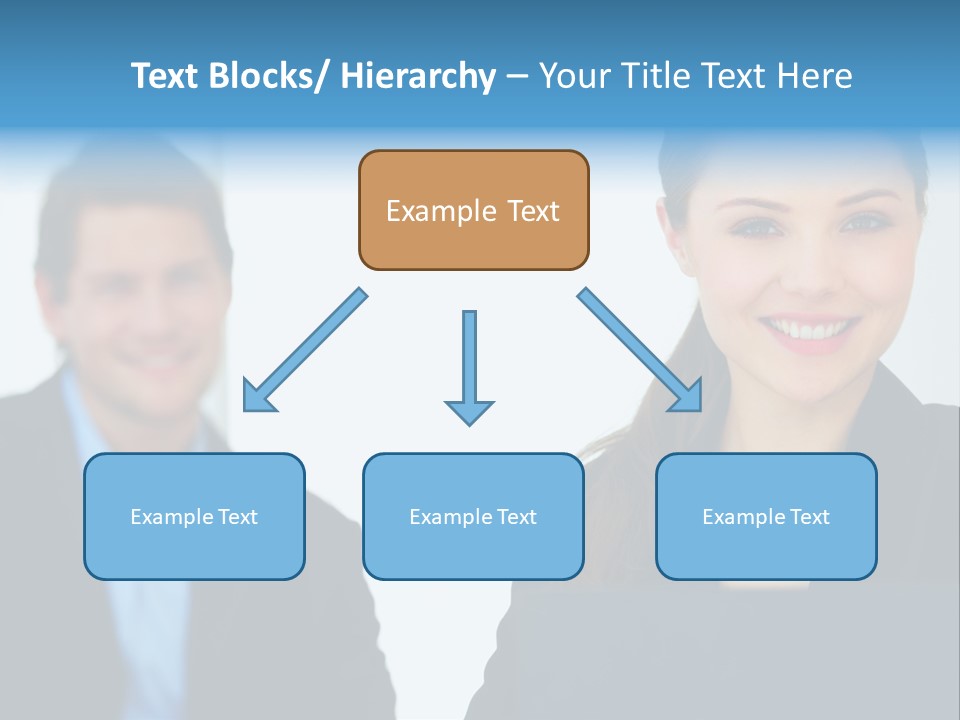 Text Blocks/ Hierarchy – Your Title Text Here

Example Text

Example Text

Example Text

Example Text